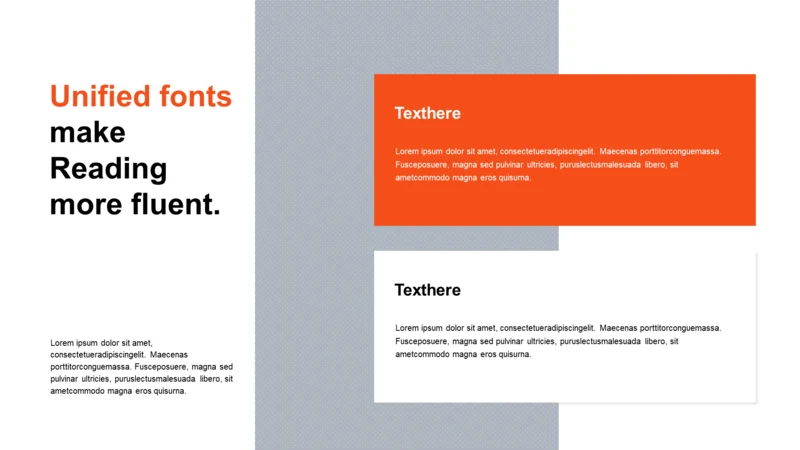 Unified fonts make Reading more fluent.

Lorem ipsum dolor sit amet, consectetueradipiscingelit. Maecenas porttitorconguemassa. Fusceposuere, magna sed pulvinar ultricies, puruslectusmalesuada libero, sit ametcommodo magna eros quisurna.

Texthere

Lorem ipsum dolor sit amet, consectetueradipiscingelit. Maecenas porttitorconguemassa. Fusceposuere, magna sed pulvinar ultricies, puruslectusmalesuada libero, sit ametcommodo magna eros quisurna.

Texthere

Lorem ipsum dolor sit amet, consectetueradipiscingelit. Maecenas porttitorconguemassa. Fusceposuere, magna sed pulvinar ultricies, puruslectusmalesuada libero, sit ametcommodo magna eros quisurna.